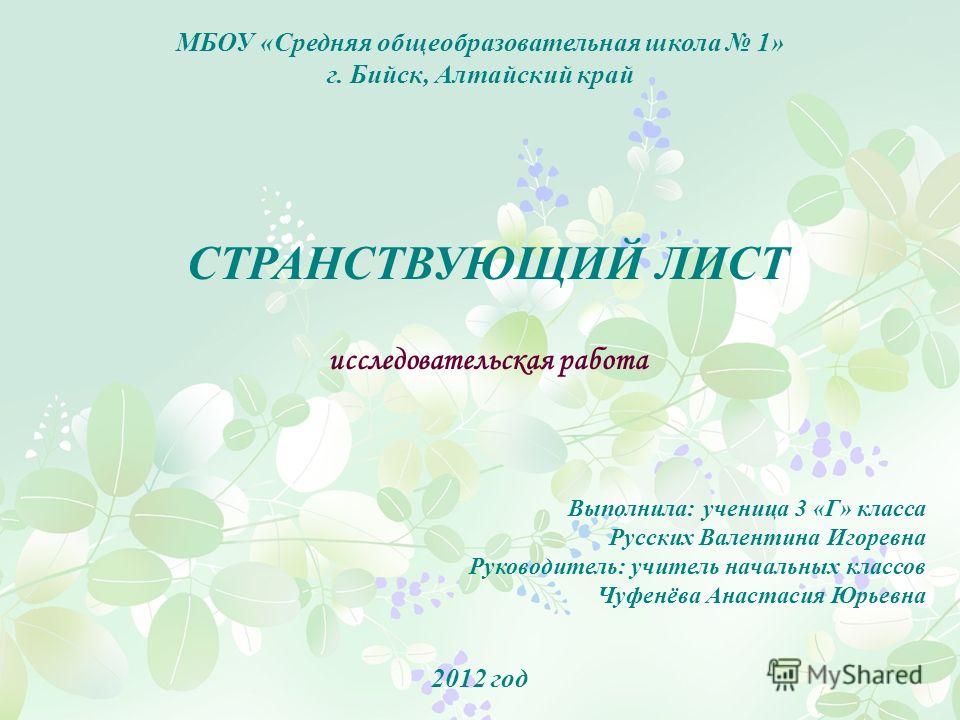 МБОУ «Средняя общеобразовательная школа № 1»
г. Бийск, Алтайский край

СТРАНСТВУЮЩИЙ ЛИСТ

исследовательская работа

Выполнила: ученица 3 «Г» класса
Русских Валентина Игоревна
Руководитель: учитель начальных классов
Чуфенёва Анастасия Юрьевна

2012 год

MyShared